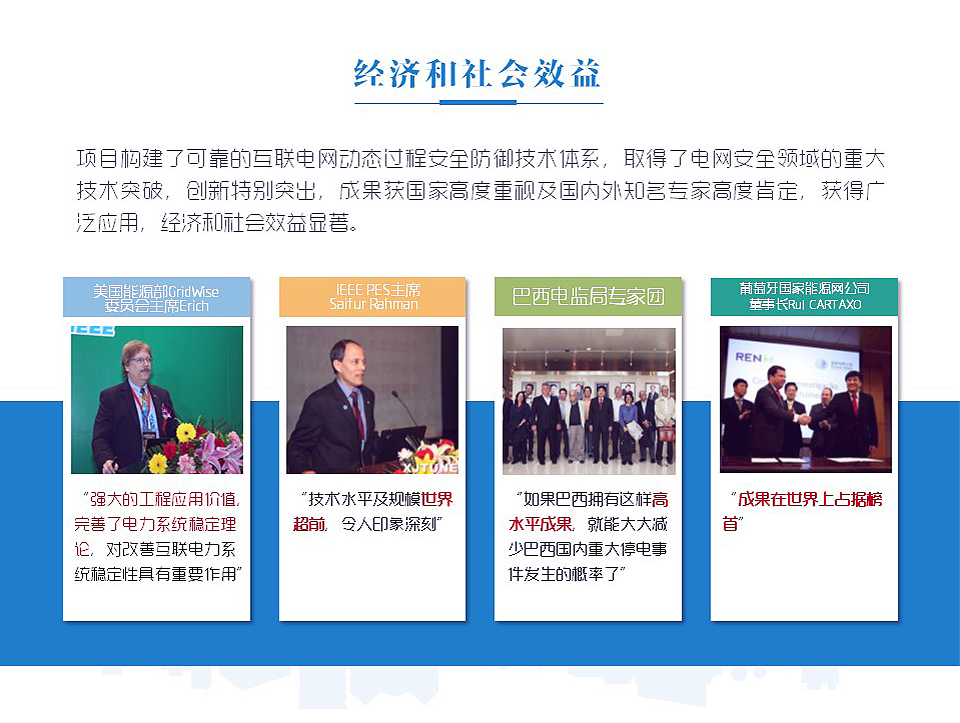 经济和社会效益

项目构建了可靠的互联电网动态过程安全防御技术体系，取得了电网安全领域的重大技术突破，创新特别突出，成果获国家高度重视及国内外知名专家高度肯定，获得广泛应用，经济和社会效益显著。

美国能源部GridWise 委员会主席Erich

IEEE

“强大的工程应用价值，完善了电力系统稳定理论，对改善互联电力系统稳定性具有重要作用”

IEEE PES主席 Saifur Rahman

XJTU

“技术水平及规模世界超前，令人印象深刻”

巴西电监局专家团

“如果巴西拥有这样高水平成果，就能大大减少巴西国内重大停电事件发生的概率了”

葡萄牙国家能源网公司 董事长Rui CARTAXO

REN

“成果在世界上占据榜首”